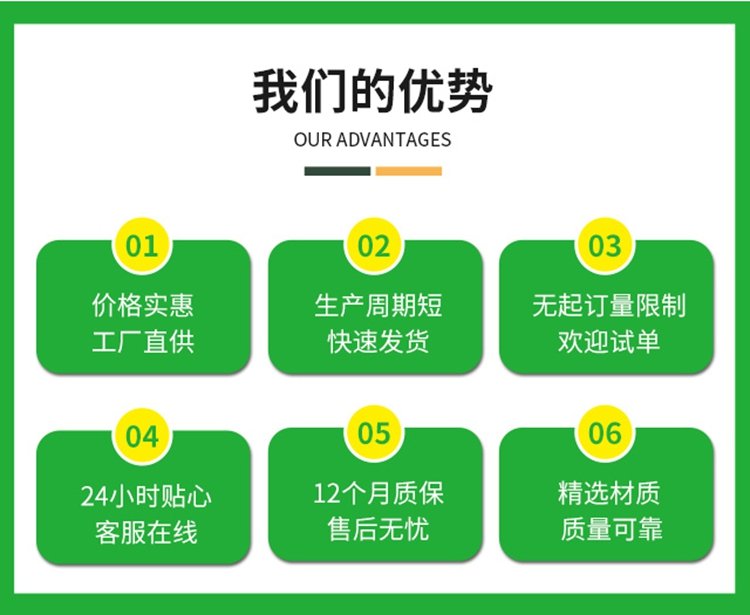 我们的优势

OUR ADVANTAGES

01

价格实惠
工厂直供

02

生产周期短
快速发货

03

无起订量限制
欢迎试单

04

24小时贴心
客服在线

05

12个月质保
售后无忧

06

精选材质
质量可靠